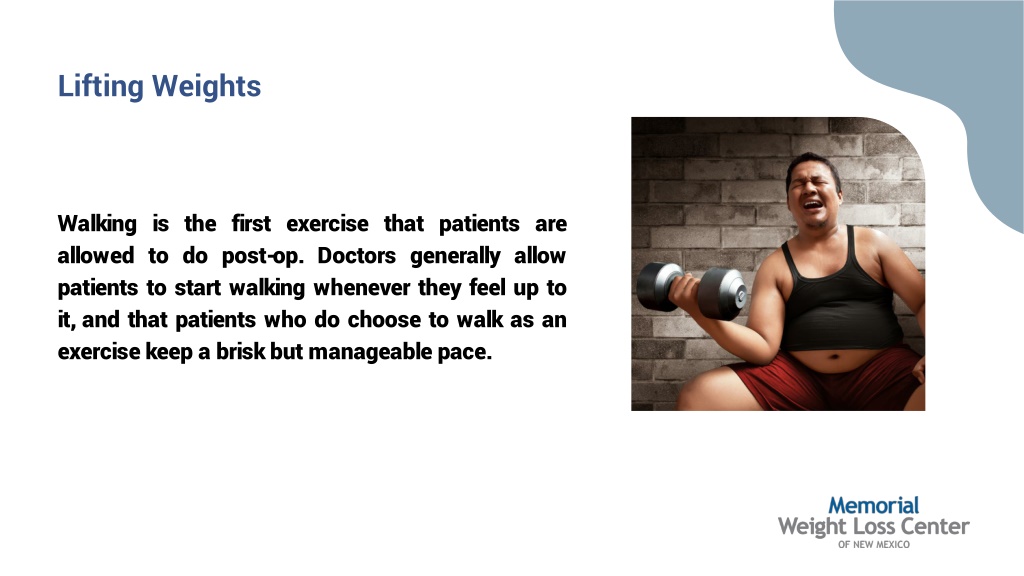 Lifting Weights

Walking is the first exercise that patients are allowed to do post-op. Doctors generally allow patients to start walking whenever they feel up to it, and that patients who do choose to walk as an exercise keep a brisk but manageable pace.

Memorial
Weight Loss Center
OF NEW MEXICO